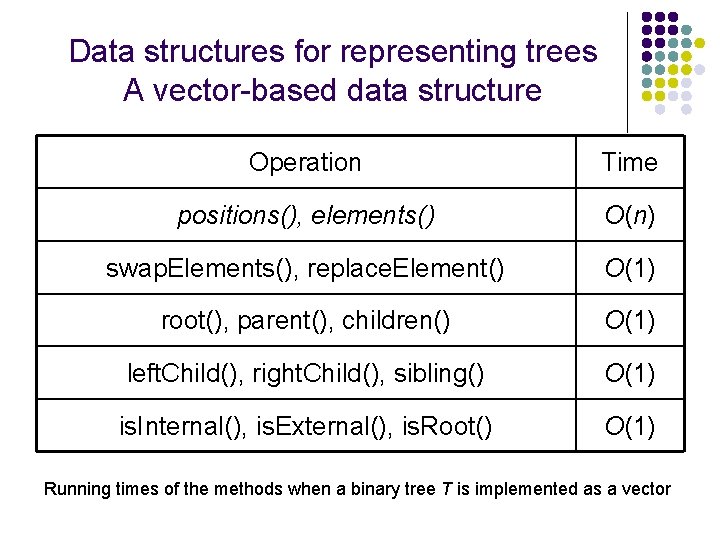 Data structures for representing trees
A vector-based data structure

| Operation | Time |
|---|---|
| positions(), elements() | $O(n)$ |
| swapElements(), replaceElement() | $O(1)$ |
| root(), parent(), children() | $O(1)$ |
| leftChild(), rightChild(), sibling() | $O(1)$ |
| isInternal(), isExternal(), isRoot() | $O(1)$ |

Running times of the methods when a binary tree $T$ is implemented as a vector